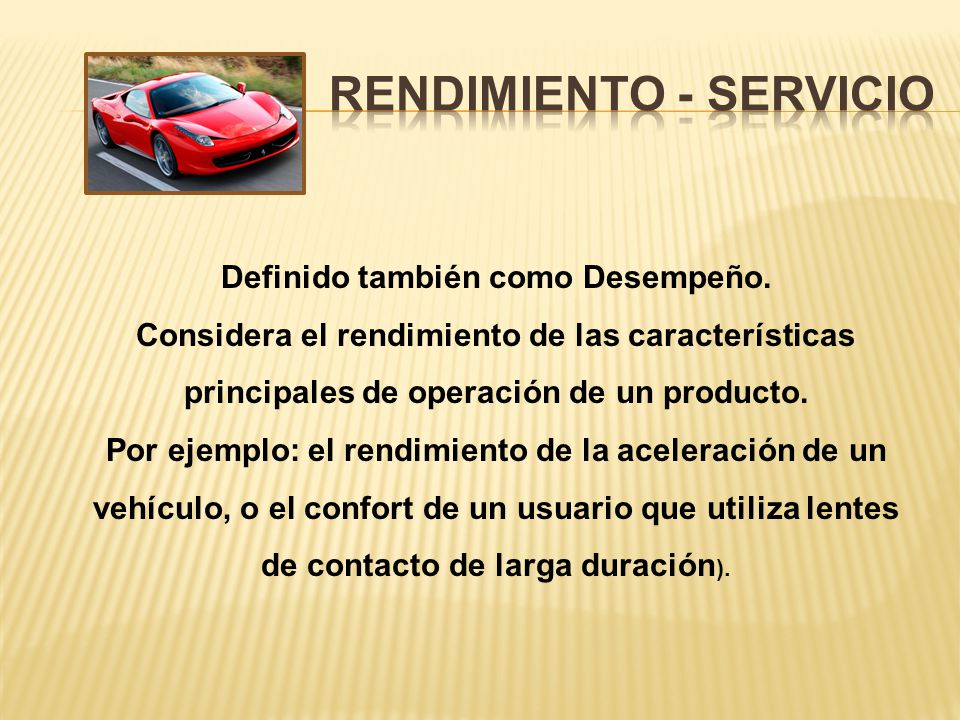 RENDIMIENTO - SERVICIO

Definido también como Desempeño.
Considera el rendimiento de las características principales de operación de un producto.
Por ejemplo: el rendimiento de la aceleración de un vehículo, o el confort de un usuario que utiliza lentes de contacto de larga duración).